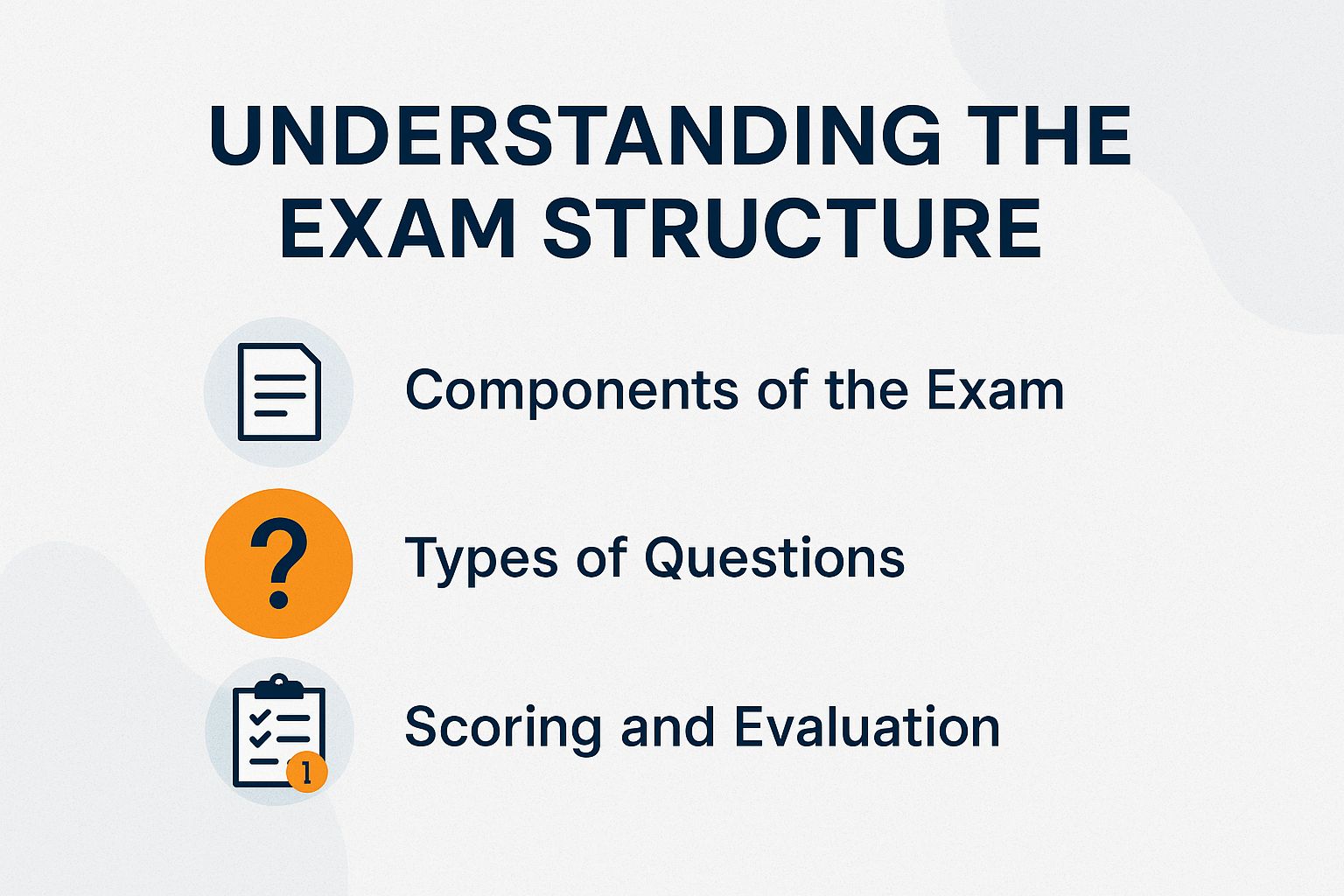 UNDERSTANDING THE EXAM STRUCTURE

Components of the Exam

?

Types of Questions

1

Scoring and Evaluation